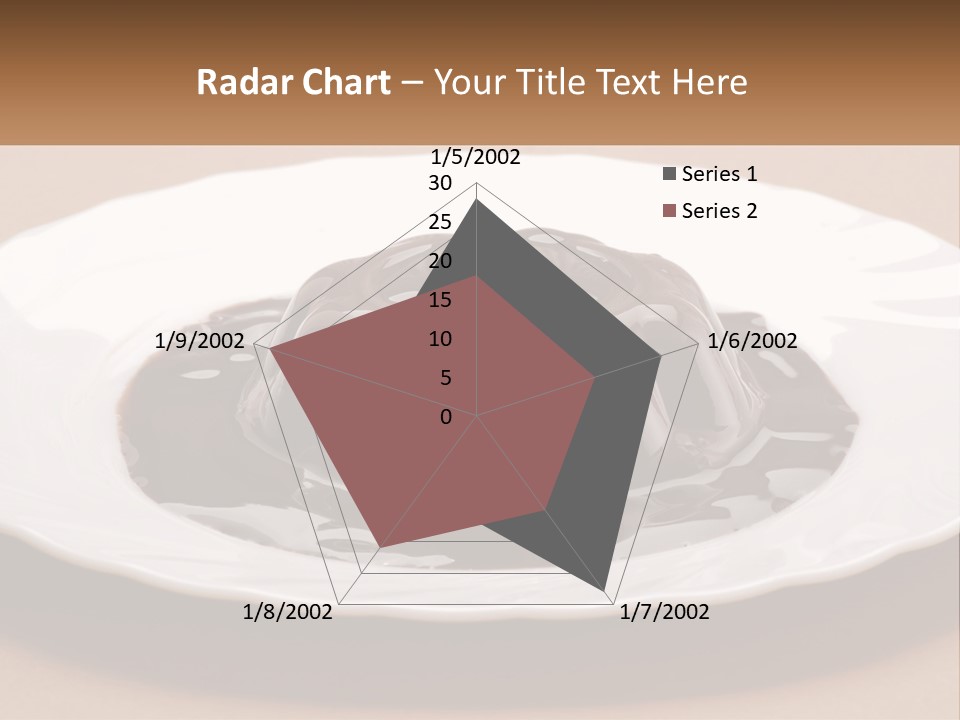 Radar Chart – Your Title Text Here

1/5/2002
30
25
20
15
10
5
0
1/6/2002
1/7/2002
1/8/2002
1/9/2002

Series 1
Series 2